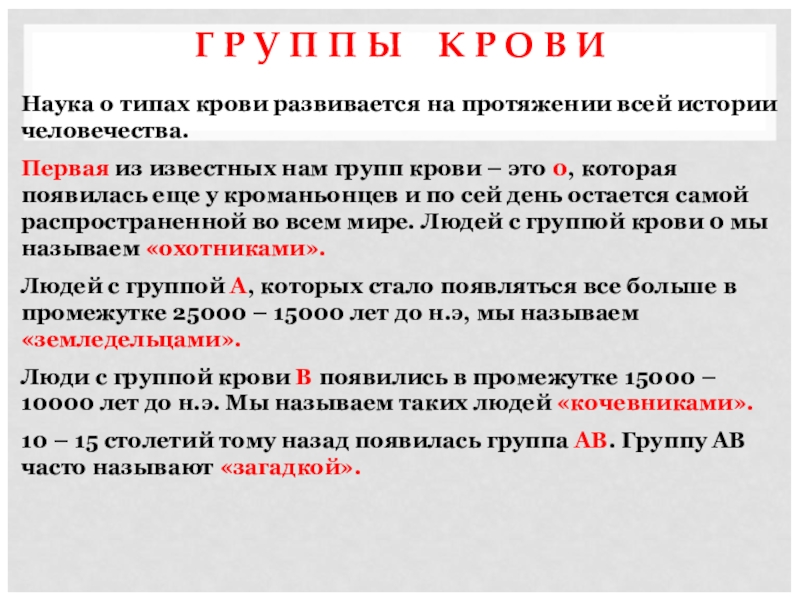 ГРУППЫ КРОВИ

Наука о типах крови развивается на протяжении всей истории человечества.

Первая из известных нам групп крови – это 0, которая появилась еще у кроманьонцев и по сей день остается самой распространенной во всем мире. Людей с группой крови 0 мы называем «охотниками».

Людей с группой А, которых стало появляться все больше в промежутке 25000 – 15000 лет до н.э, мы называем «земледельцами».

Люди с группой крови В появились в промежутке 15000 – 10000 лет до н.э. Мы называем таких людей «кочевниками».

10 – 15 столетий тому назад появилась группа АВ. Группу АВ часто называют «загадкой».